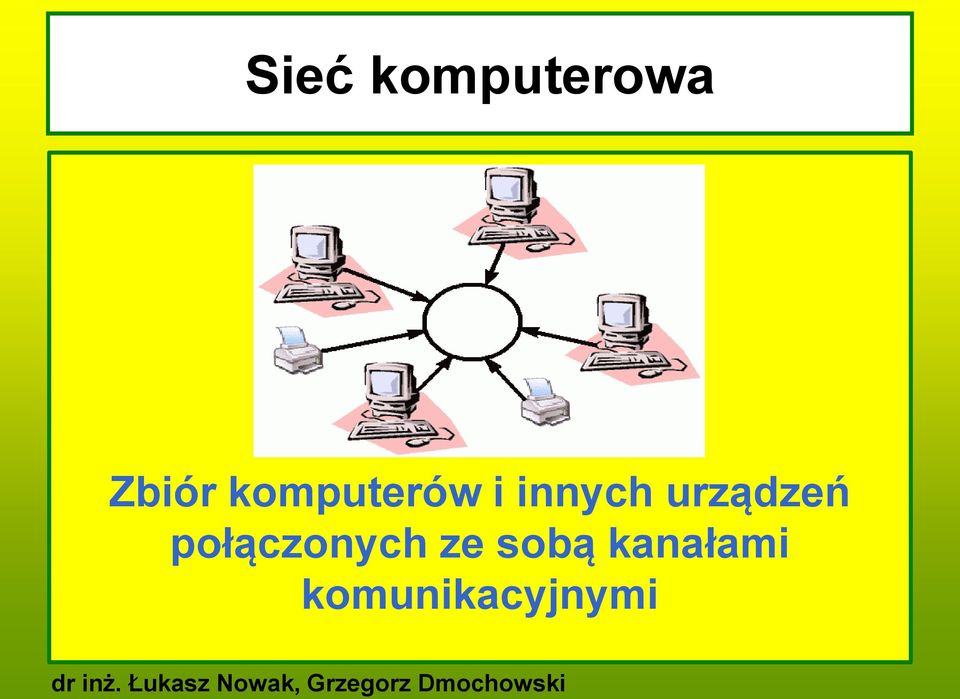 Sieć komputerowa

Zbiór komputerów i innych urządzeń połączonych ze sobą kanałami komunikacyjnymi

dr inż. Łukasz Nowak, Grzegorz Dmochowski